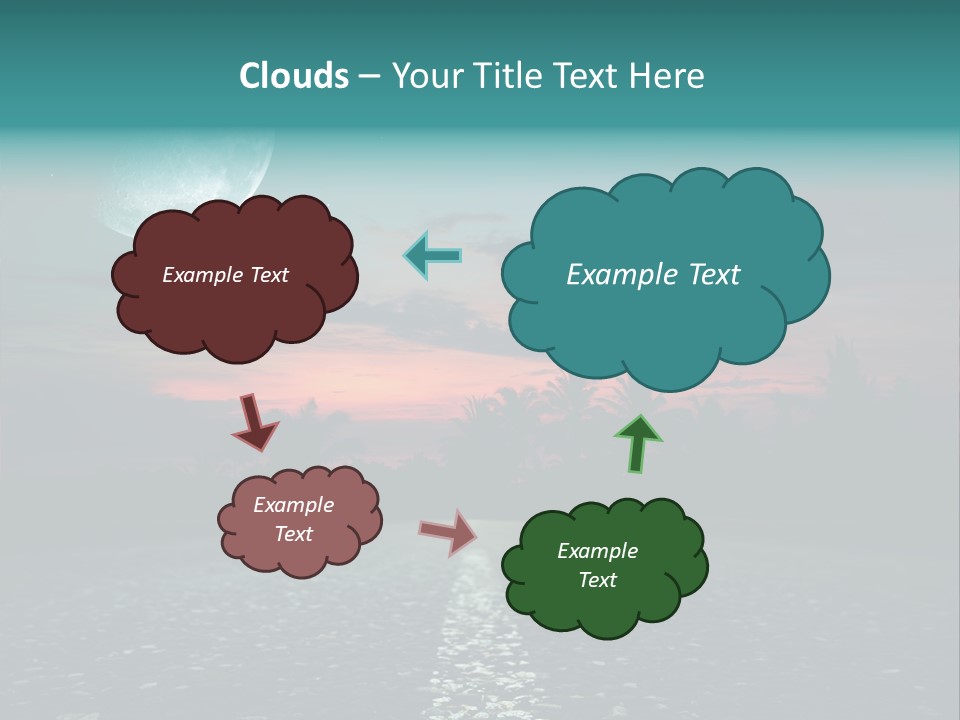 Clouds – Your Title Text Here

Example Text

Example Text

Example Text

Example Text